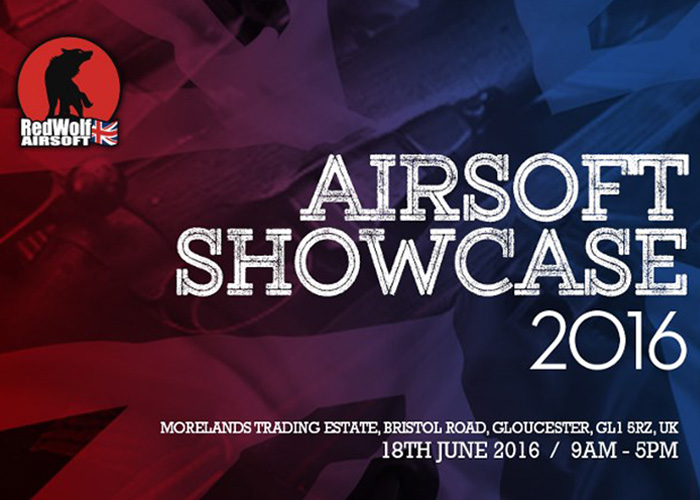 RedWolf AIRSOFT

AIRSOFT SHOWCASE 2016

MORELANDS TRADING ESTATE, BRISTOL ROAD, GLOUCESTER, GL1 5RZ, UK
18TH JUNE 2016 / 9AM - 5PM